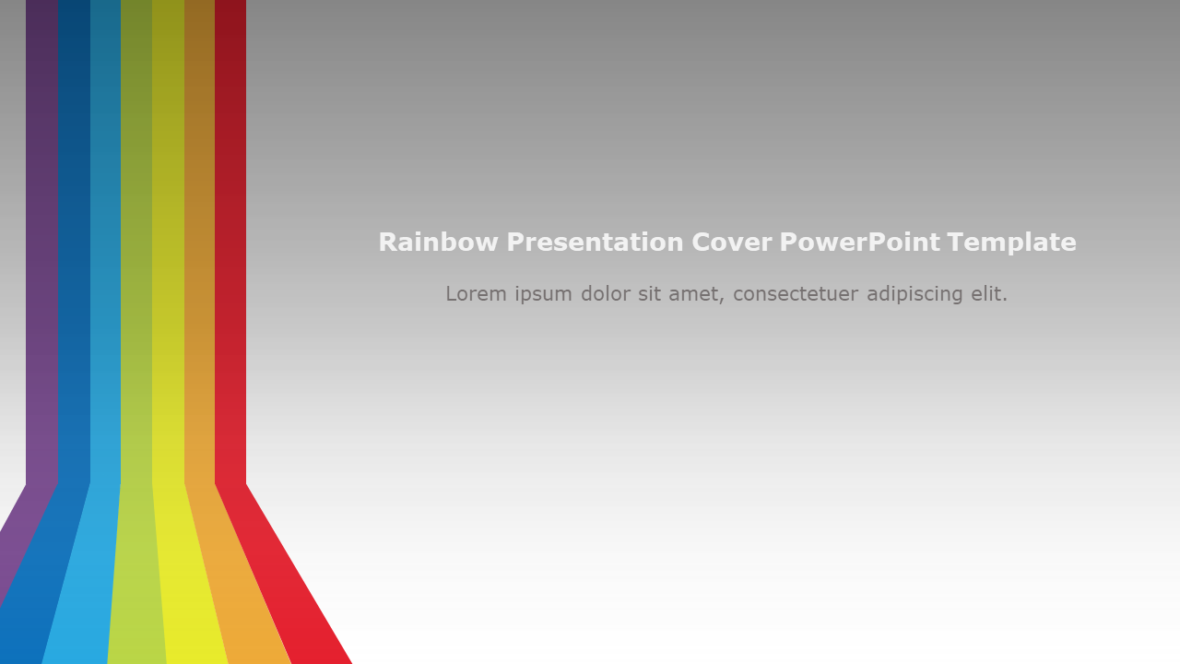 Rainbow Presentation Cover PowerPoint Template

Lorem ipsum dolor sit amet, consectetuer adipiscing elit.